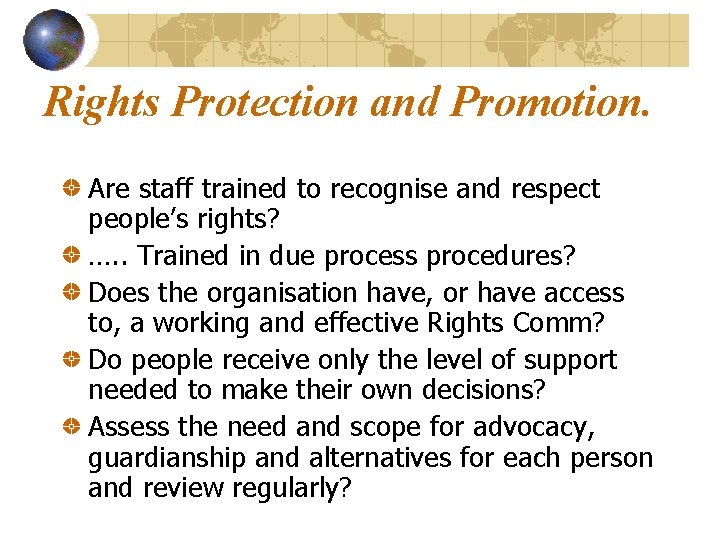 Rights Protection and Promotion.

Are staff trained to recognise and respect people's rights?

..... Trained in due process procedures?

Does the organisation have, or have access to, a working and effective Rights Comm?

Do people receive only the level of support needed to make their own decisions?

Assess the need and scope for advocacy, guardianship and alternatives for each person and review regularly?